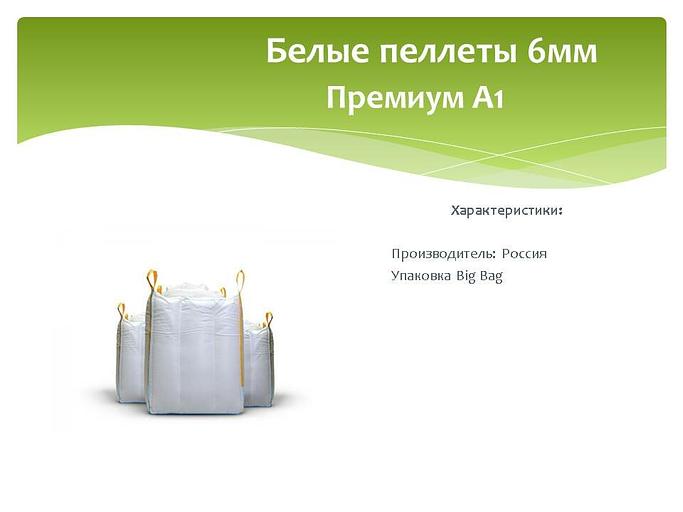 Белые пеллеты 6мм
Премиум А1

Характеристики:

Производитель: Россия
Упаковка Big Bag